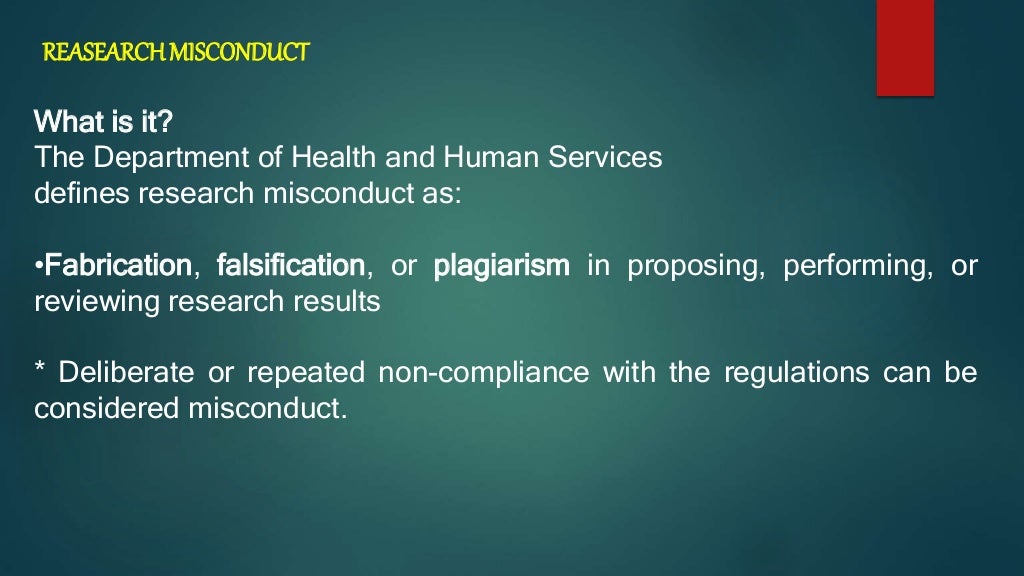 REASEARCH MISCONDUCT

What is it?
The Department of Health and Human Services defines research misconduct as:

•Fabrication, falsification, or plagiarism in proposing, performing, or reviewing research results

* Deliberate or repeated non-compliance with the regulations can be considered misconduct.